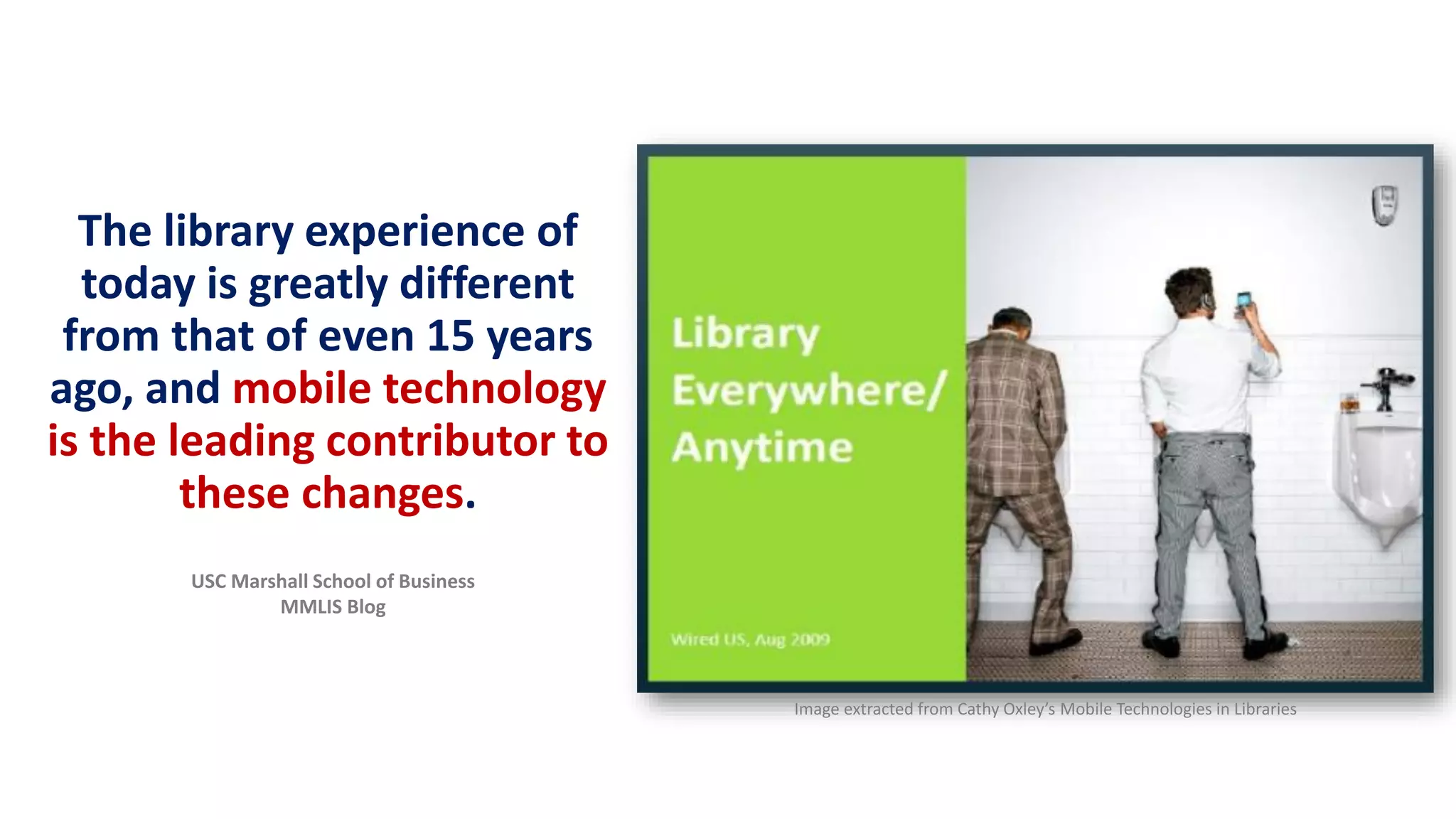 The library experience of today is greatly different from that of even 15 years ago, and mobile technology is the leading contributor to these changes.

USC Marshall School of Business
MMLIS Blog

Library Everywhere/ Anytime

Wired US, Aug 2009

Image extracted from Cathy Oxley's Mobile Technologies in Libraries